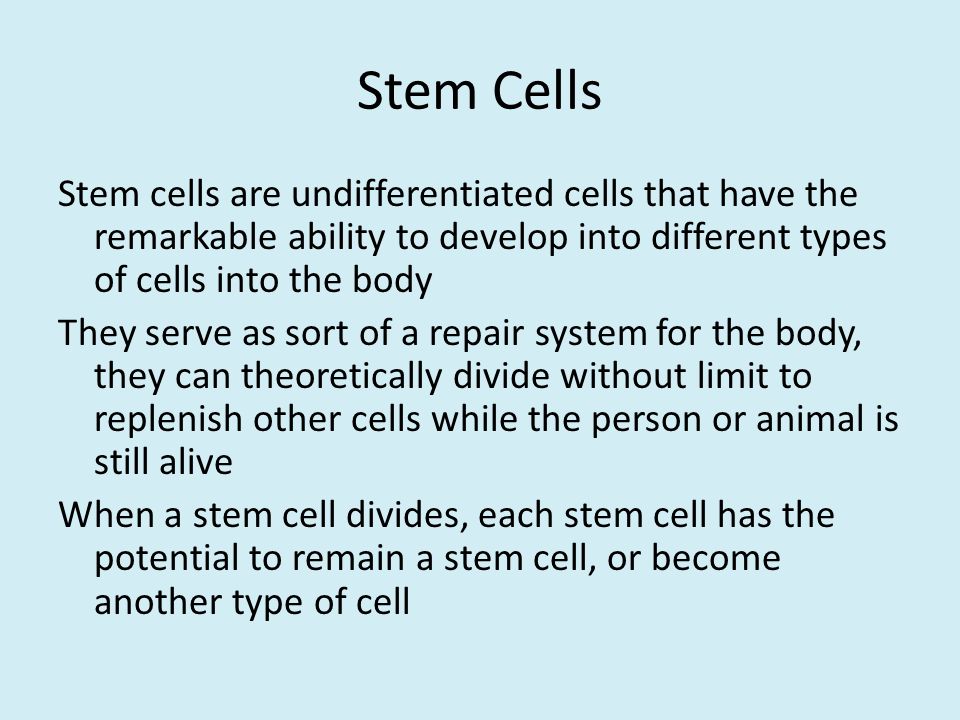 Stem Cells

Stem cells are undifferentiated cells that have the remarkable ability to develop into different types of cells into the body

They serve as sort of a repair system for the body, they can theoretically divide without limit to replenish other cells while the person or animal is still alive

When a stem cell divides, each stem cell has the potential to remain a stem cell, or become another type of cell